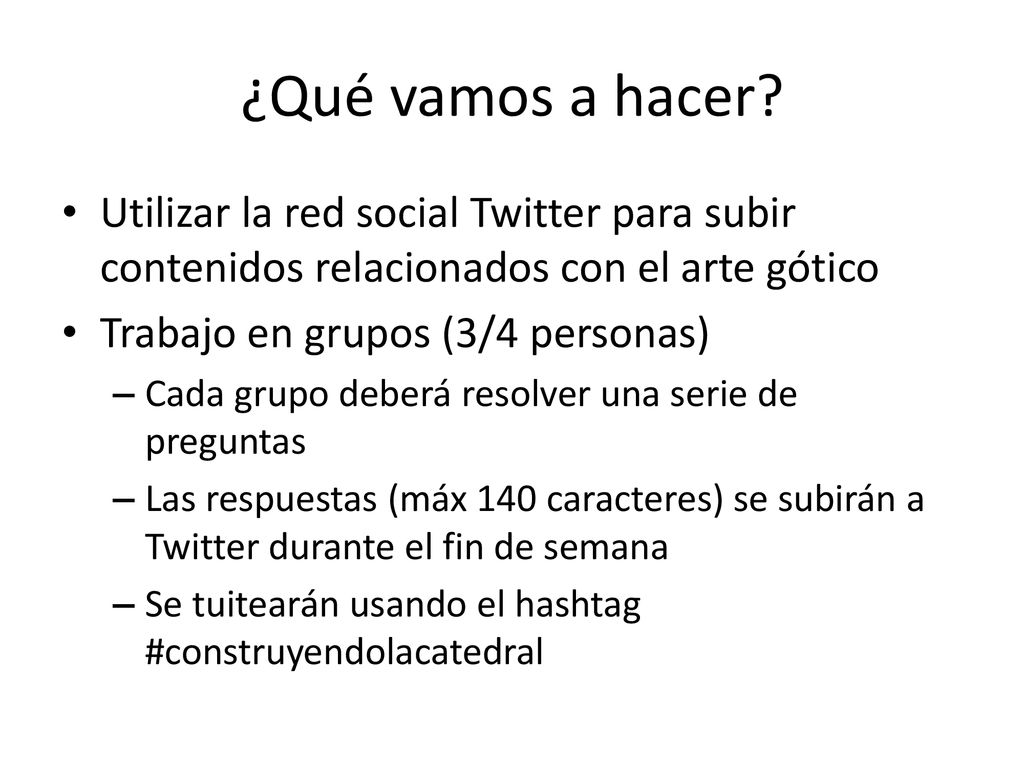 ¿Qué vamos a hacer?

• Utilizar la red social Twitter para subir contenidos relacionados con el arte gótico
• Trabajo en grupos (3/4 personas)
– Cada grupo deberá resolver una serie de preguntas
– Las respuestas (máx 140 caracteres) se subirán a Twitter durante el fin de semana
– Se tuitearán usando el hashtag #construyendolacatedral